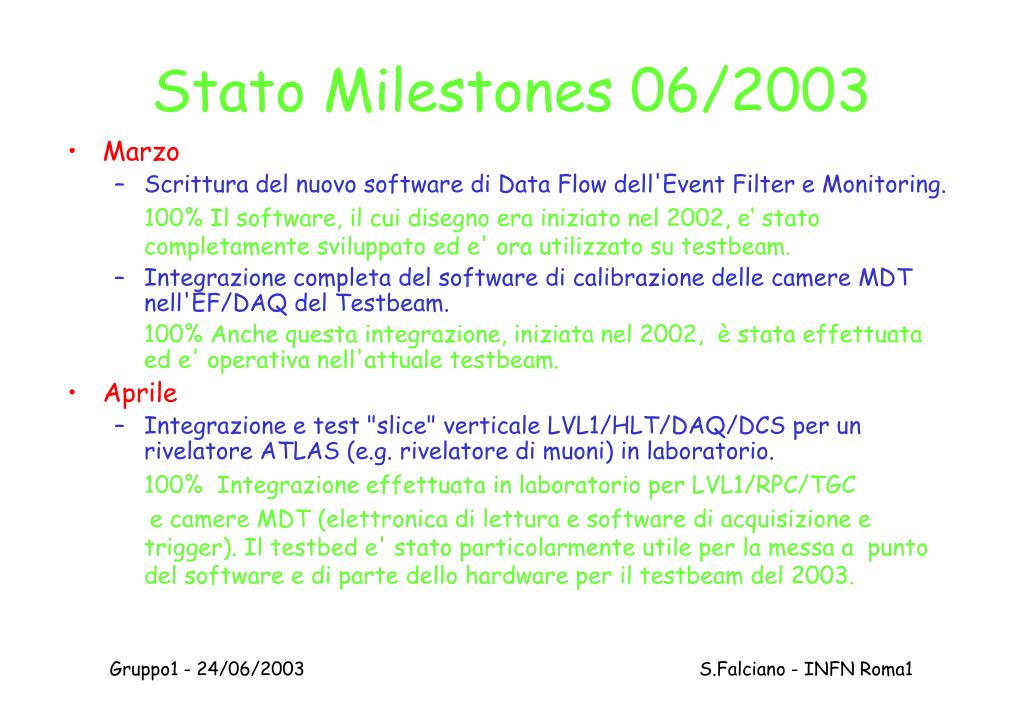 Stato Milestones 06/2003

• Marzo
  – Scrittura del nuovo software di Data Flow dell'Event Filter e Monitoring.

    100% Il software, il cui disegno era iniziato nel 2002, e' stato completamente sviluppato ed e' ora utilizzato su testbeam.
  – Integrazione completa del software di calibrazione delle camere MDT nell'EF/DAQ del Testbeam.

    100% Anche questa integrazione, iniziata nel 2002, è stata effettuata ed e' operativa nell'attuale testbeam.
• Aprile
  – Integrazione e test "slice" verticale LVL1/HLT/DAQ/DCS per un rivelatore ATLAS (e.g. rivelatore di muoni) in laboratorio.

    100% Integrazione effettuata in laboratorio per LVL1/RPC/TGC

    e camere MDT (elettronica di lettura e software di acquisizione e trigger). Il testbed e' stato particolarmente utile per la messa a punto del software e di parte dello hardware per il testbeam del 2003.

Gruppo1 - 24/06/2003

S.Falciano - INFN Roma1